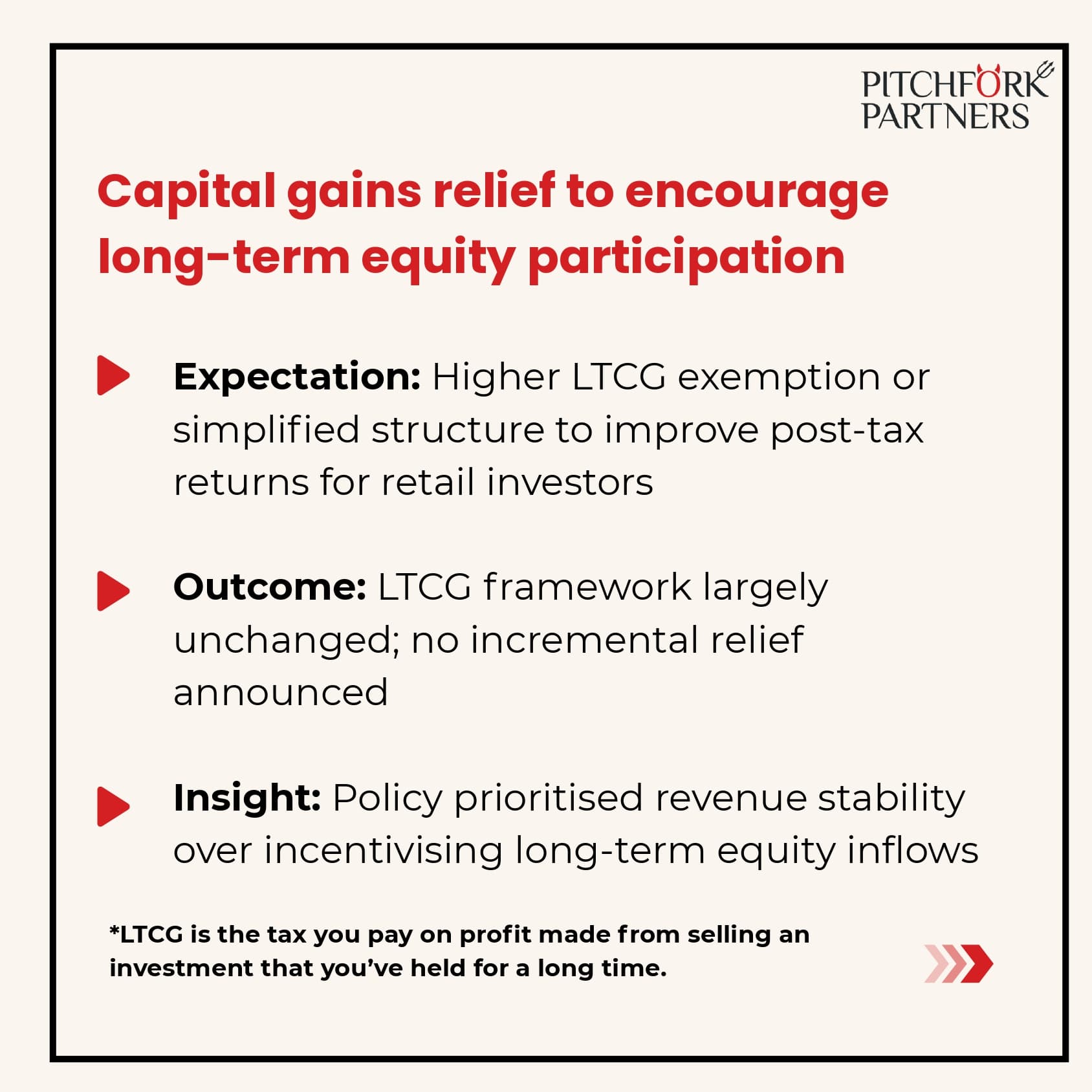 PITCHFORK PARTNERS

Capital gains relief to encourage long-term equity participation

Expectation: Higher LTCG exemption or simplified structure to improve post-tax returns for retail investors

Outcome: LTCG framework largely unchanged; no incremental relief announced

Insight: Policy prioritised revenue stability over incentivising long-term equity inflows

*LTCG is the tax you pay on profit made from selling an investment that you've held for a long time.